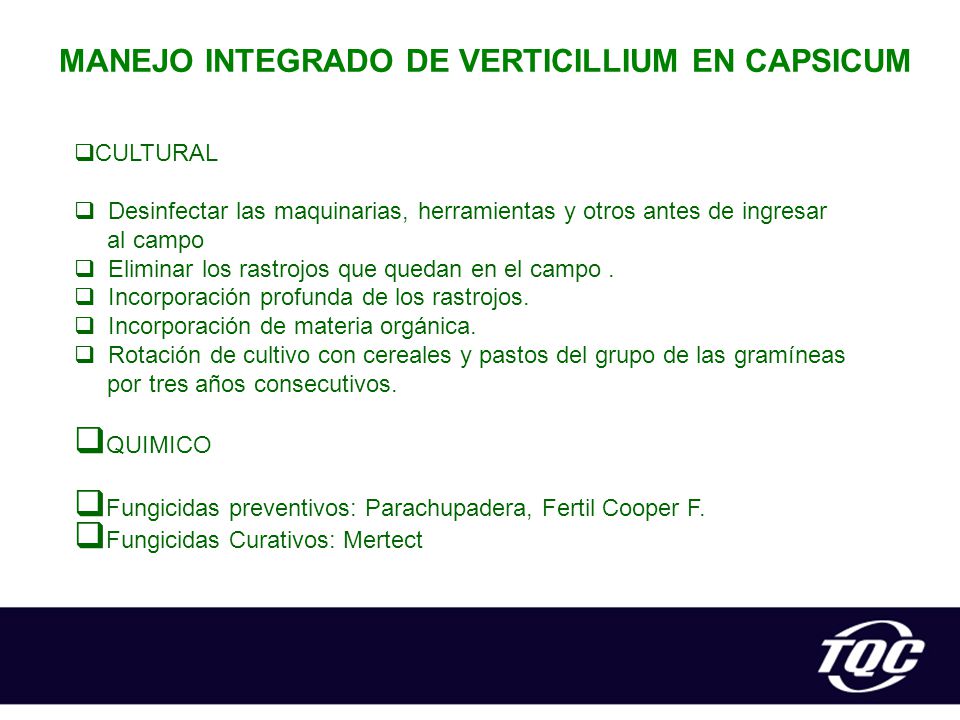 MANEJO INTEGRADO DE VERTICILLIUM EN CAPSICUM

❑CULTURAL

❑ Desinfectar las maquinarias, herramientas y otros antes de ingresar al campo
❑ Eliminar los rastrojos que quedan en el campo .
❑ Incorporación profunda de los rastrojos.
❑ Incorporación de materia orgánica.
❑ Rotación de cultivo con cereales y pastos del grupo de las gramíneas por tres años consecutivos.

❑QUIMICO

❑Fungicidas preventivos: Parachupadera, Fertil Cooper F.
❑Fungicidas Curativos: Mertect

TQC